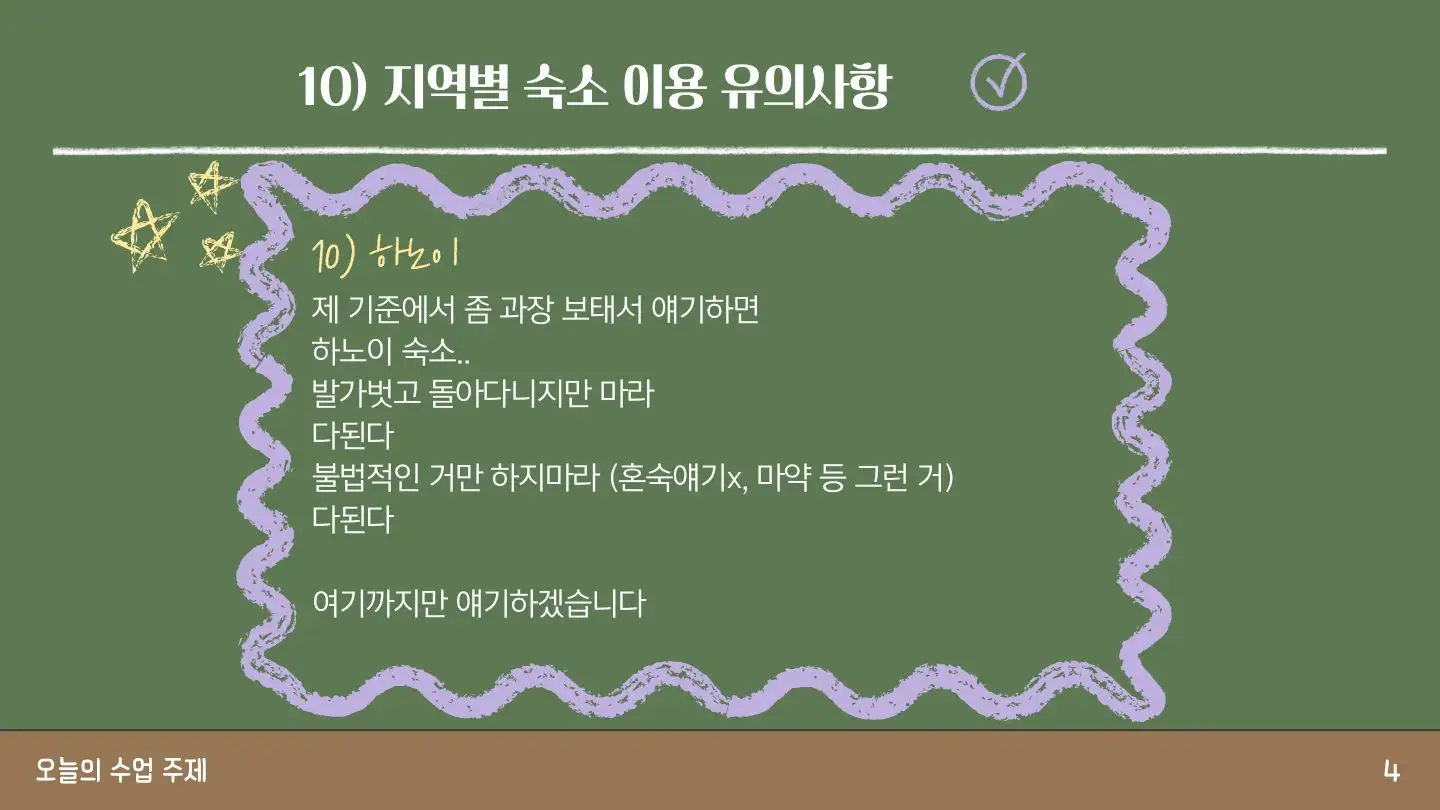 10) 지역별 숙소 이용 유의사항

10) 하노이

제 기준에서 좀 과장 보태서 얘기하면
하노이 숙소..
발가벗고 돌아다니지만 마라
다된다
불법적인 거만 하지마라 (혼숙얘기x, 마약 등 그런 거)
다된다

여기까지만 얘기하겠습니다

오늘의 수업 주제

4